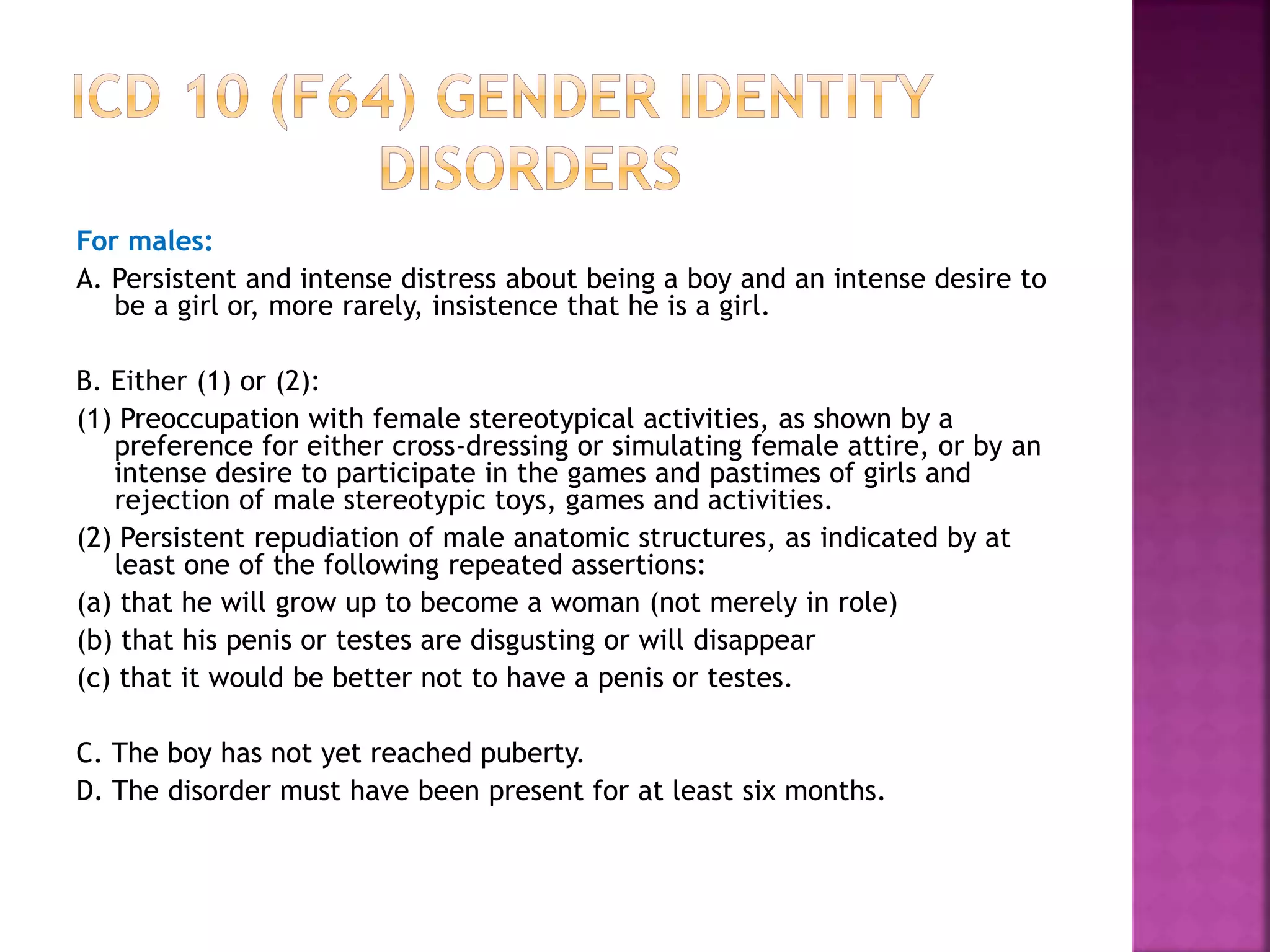 ICD 10 (F64) GENDER IDENTITY DISORDERS

For males:

A. Persistent and intense distress about being a boy and an intense desire to be a girl or, more rarely, insistence that he is a girl.

B. Either (1) or (2):

(1) Preoccupation with female stereotypical activities, as shown by a preference for either cross-dressing or simulating female attire, or by an intense desire to participate in the games and pastimes of girls and rejection of male stereotypic toys, games and activities.

(2) Persistent repudiation of male anatomic structures, as indicated by at least one of the following repeated assertions:

(a) that he will grow up to become a woman (not merely in role)

(b) that his penis or testes are disgusting or will disappear

(c) that it would be better not to have a penis or testes.

C. The boy has not yet reached puberty.

D. The disorder must have been present for at least six months.